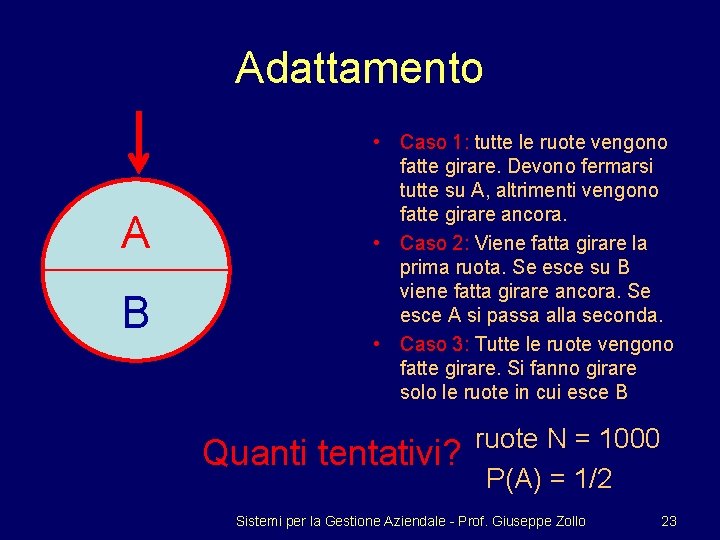 Adattamento

A

B

• Caso 1: tutte le ruote vengono fatte girare. Devono fermarsi tutte su A, altrimenti vengono fatte girare ancora.
• Caso 2: Viene fatta girare la prima ruota. Se esce su B viene fatta girare ancora. Se esce A si passa alla seconda.
• Caso 3: Tutte le ruote vengono fatte girare. Si fanno girare solo le ruote in cui esce B

Quanti tentativi?

ruote N = 1000
P(A) = 1/2

Sistemi per la Gestione Aziendale - Prof. Giuseppe Zollo

23